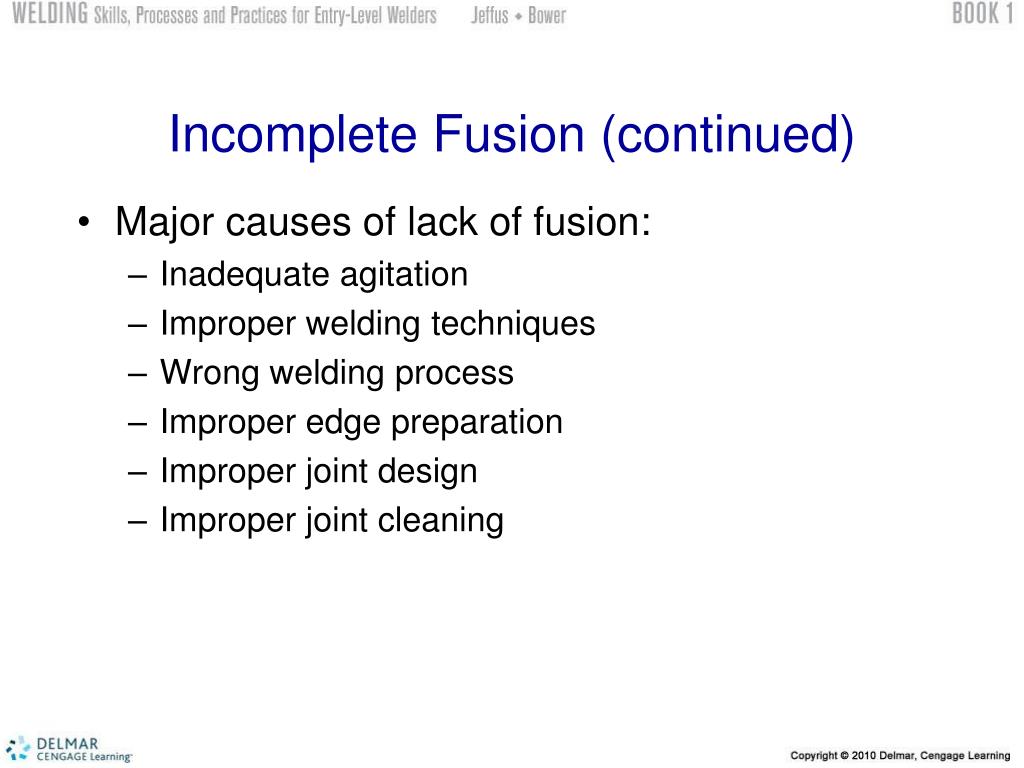 WELDING Skills, Processes and Practices for Entry-Level Welders Jeffus • Bower BOOK 1

Incomplete Fusion (continued)

• Major causes of lack of fusion:
– Inadequate agitation
– Improper welding techniques
– Wrong welding process
– Improper edge preparation
– Improper joint design
– Improper joint cleaning

DELMAR CENGAGE Learning

Copyright © 2010 Delmar, Cengage Learning